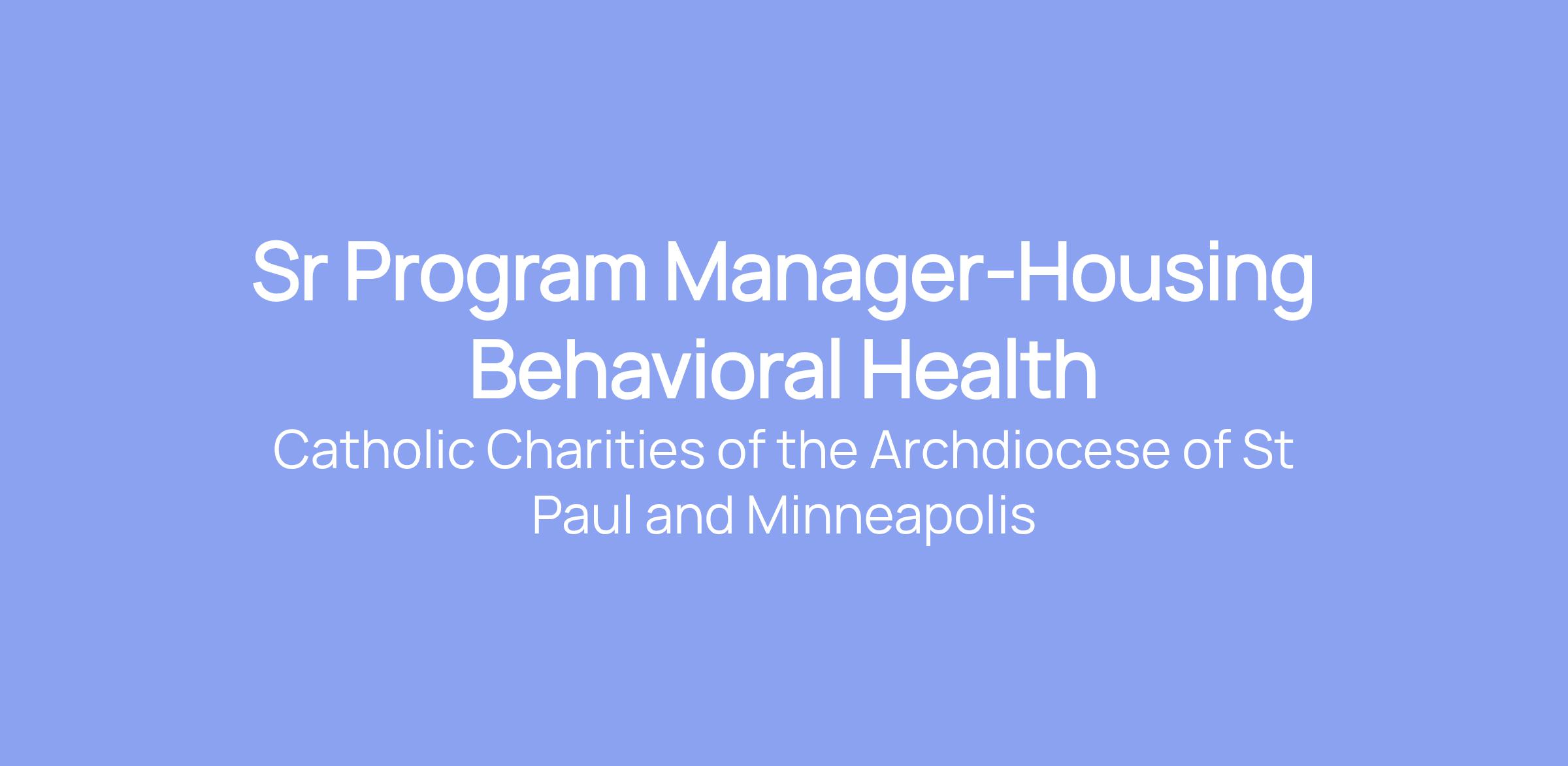 Sr Program Manager-Housing Behavioral Health

Catholic Charities of the Archdiocese of St Paul and Minneapolis